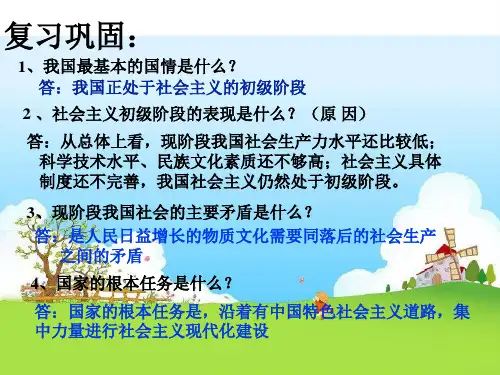 复习巩固：

1、我国最基本的国情是什么？

答：我国正处于社会主义的初级阶段

2 、社会主义初级阶段的表现是什么？（原 因）

答：从总体上看，现阶段我国社会生产力水平还比较低；科学技术水平、民族文化素质还不够高；社会主义具体制度还不完善，我国社会主义仍然处于初级阶段。

3、现阶段我国社会的主要矛盾是什么？

答：是人民日益增长的物质文化需要同落后的社会生产之间的矛盾

4、国家的根本任务是什么？

答：国家的根本任务是，沿着有中国特色社会主义道路，集中力量进行社会主义现代化建设